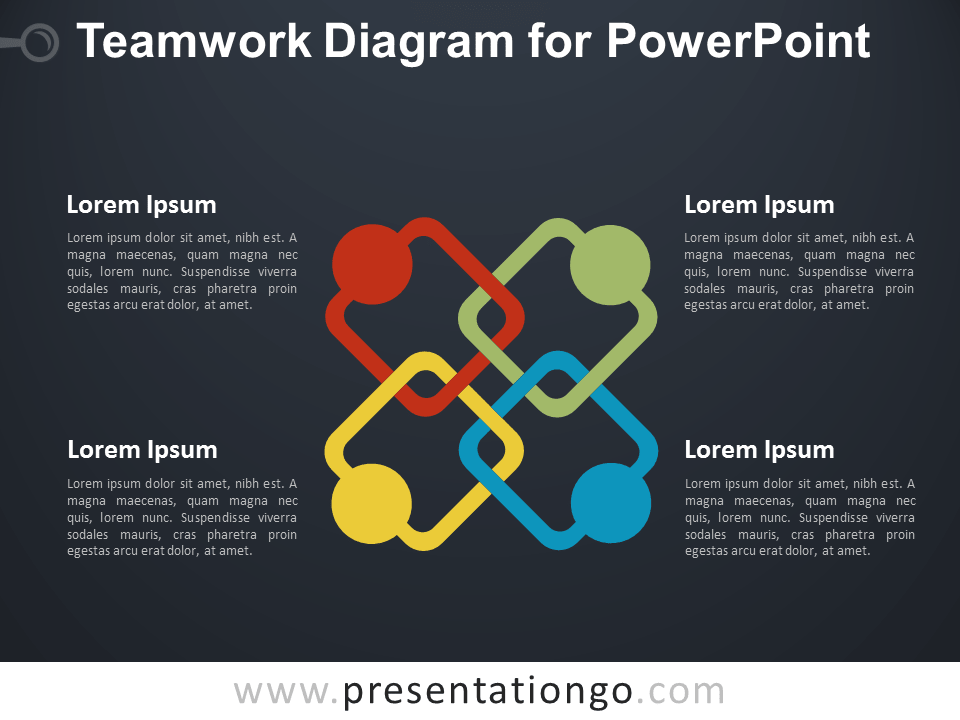 Teamwork Diagram for PowerPoint

Lorem Ipsum

Lorem ipsum dolor sit amet, nibh est. A magna maecenas, quam magna nec quis, lorem nunc. Suspendisse viverra sodales mauris, cras pharetra proin egestas arcu erat dolor, at amet.

Lorem Ipsum

Lorem ipsum dolor sit amet, nibh est. A magna maecenas, quam magna nec quis, lorem nunc. Suspendisse viverra sodales mauris, cras pharetra proin egestas arcu erat dolor, at amet.

Lorem Ipsum

Lorem ipsum dolor sit amet, nibh est. A magna maecenas, quam magna nec quis, lorem nunc. Suspendisse viverra sodales mauris, cras pharetra proin egestas arcu erat dolor, at amet.

Lorem Ipsum

Lorem ipsum dolor sit amet, nibh est. A magna maecenas, quam magna nec quis, lorem nunc. Suspendisse viverra sodales mauris, cras pharetra proin egestas arcu erat dolor, at amet.

www.presentationgo.com